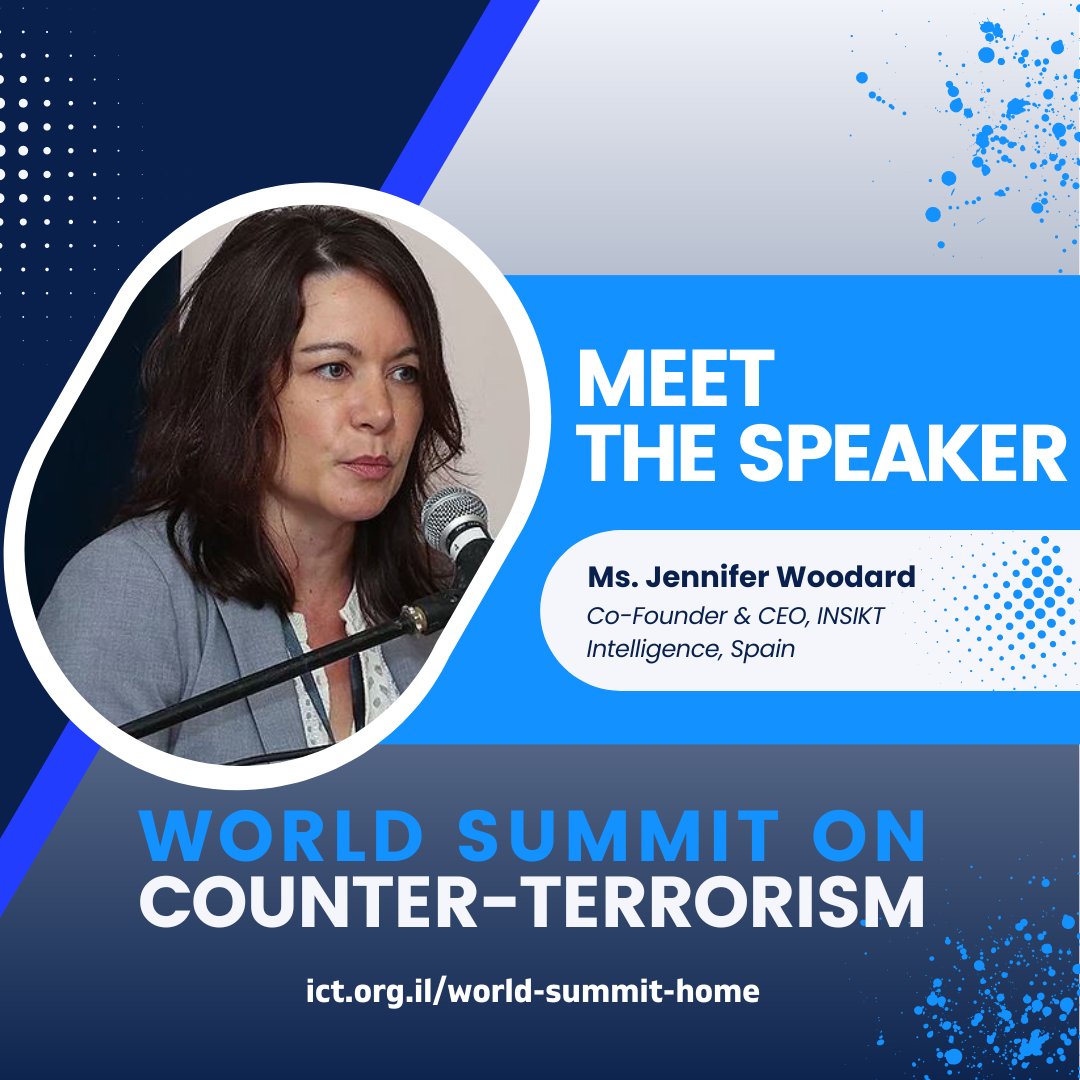 MEET THE SPEAKER

Ms. Jennifer Woodard
Co-Founder & CEO, INSIKT Intelligence, Spain

WORLD SUMMIT ON COUNTER-TERRORISM

ict.org.il/world-summit-home